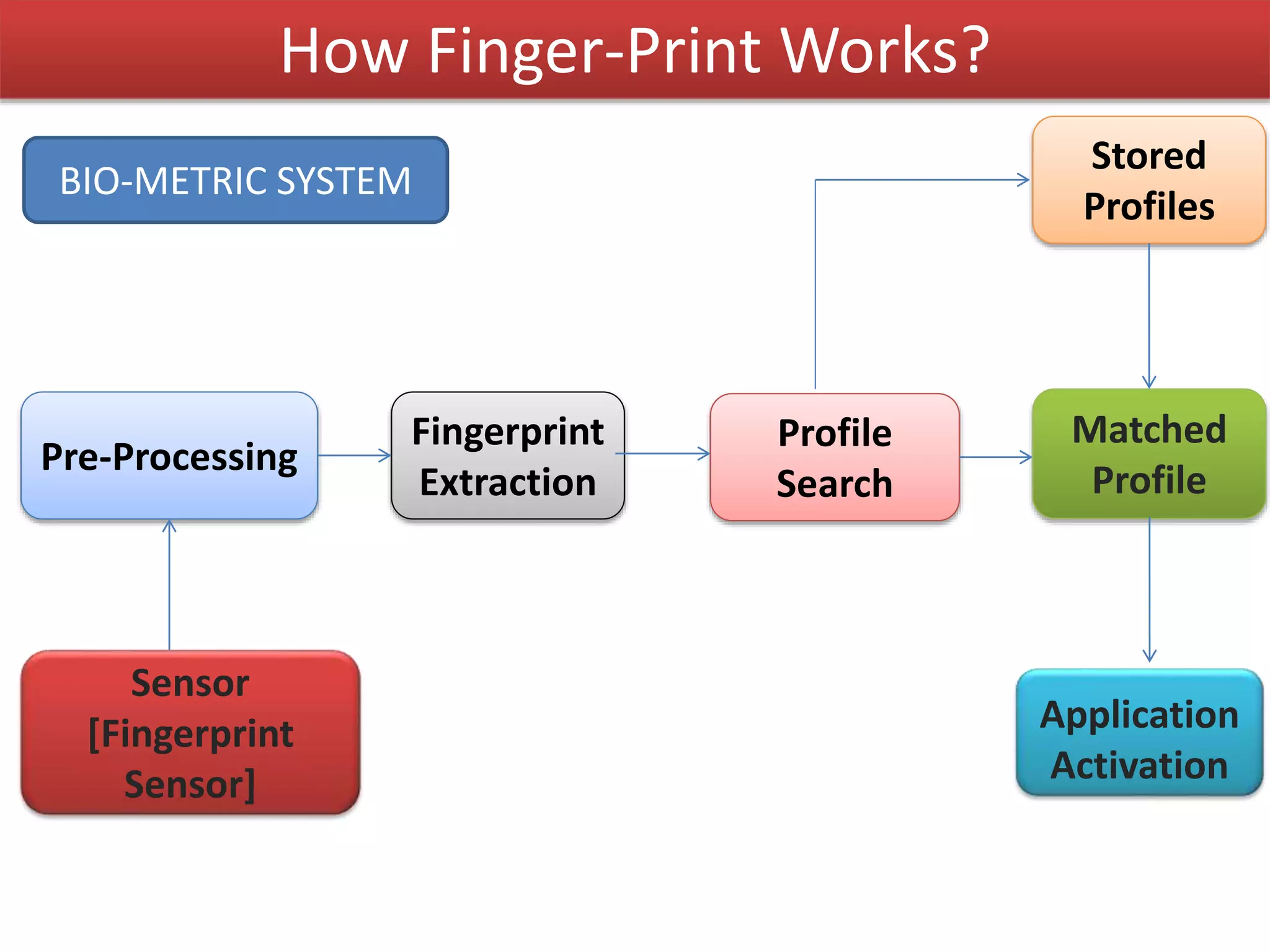 How Finger-Print Works?

BIO-METRIC SYSTEM

Stored Profiles

Pre-Processing

Fingerprint Extraction

Profile Search

Matched Profile

Sensor [Fingerprint Sensor]

Application Activation